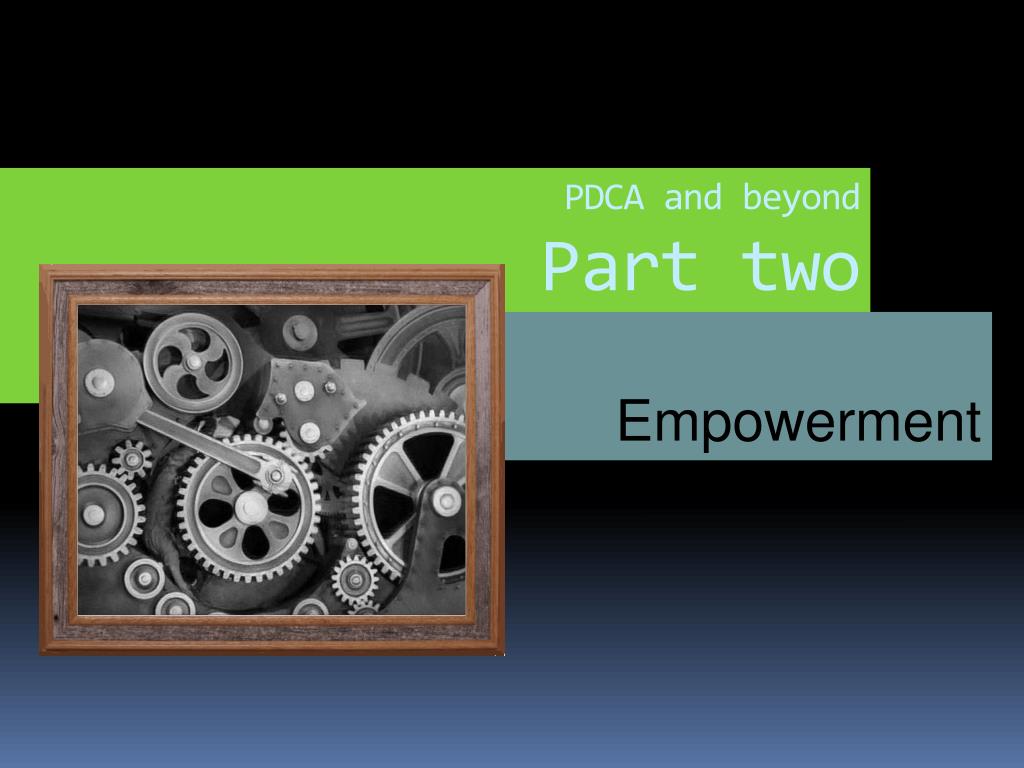 PDCA and beyond

Part two

Empowerment